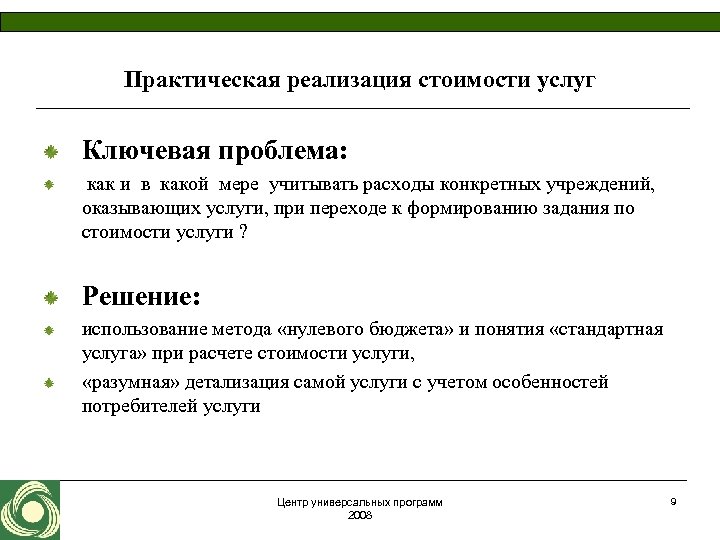 Практическая реализация стоимости услуг

Ключевая проблема:

как и в какой мере учитывать расходы конкретных учреждений, оказывающих услуги, при переходе к формированию задания по стоимости услуги ?

Решение:

использование метода «нулевого бюджета» и понятия «стандартная услуга» при расчете стоимости услуги,

«разумная» детализация самой услуги с учетом особенностей потребителей услуги

Центр универсальных программ
2008

9